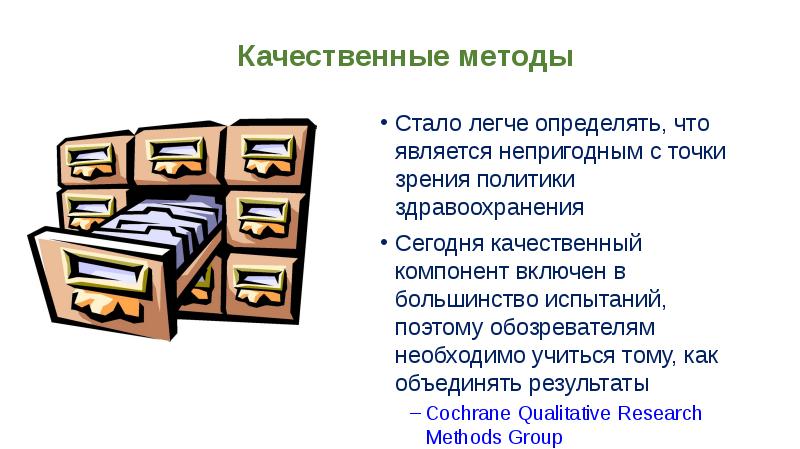 Качественные методы

• Стало легче определять, что является непригодным с точки зрения политики здравоохранения

• Сегодня качественный компонент включен в большинство испытаний, поэтому обозревателям необходимо учиться тому, как объединять результаты

– Cochrane Qualitative Research Methods Group